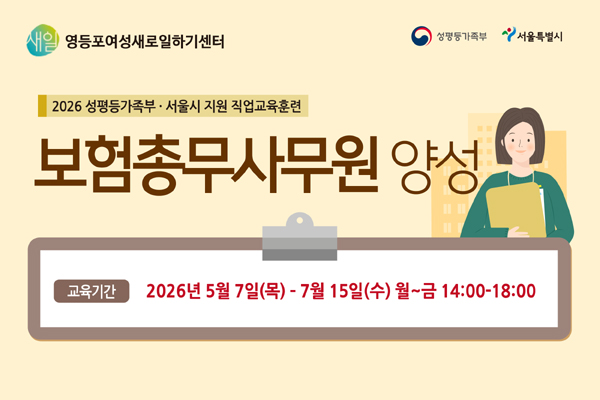 새일 영등포여성새로일하기센터

성평등가족부 서울특별시

2026 성평등가족부 · 서울시 지원 직업교육훈련

보험총무사무원 양성

교육기간 2026년 5월 7일(목) - 7월 15일(수) 월~금 14:00-18:00